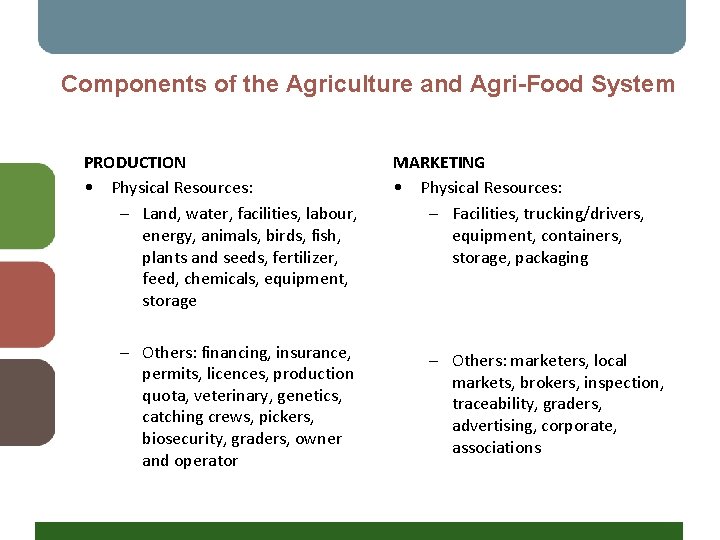 Components of the Agriculture and Agri-Food System

PRODUCTION

• Physical Resources:

– Land, water, facilities, labour, energy, animals, birds, fish, plants and seeds, fertilizer, feed, chemicals, equipment, storage

– Others: financing, insurance, permits, licences, production quota, veterinary, genetics, catching crews, pickers, biosecurity, graders, owner and operator

MARKETING

• Physical Resources:

– Facilities, trucking/drivers, equipment, containers, storage, packaging

– Others: marketers, local markets, brokers, inspection, traceability, graders, advertising, corporate, associations